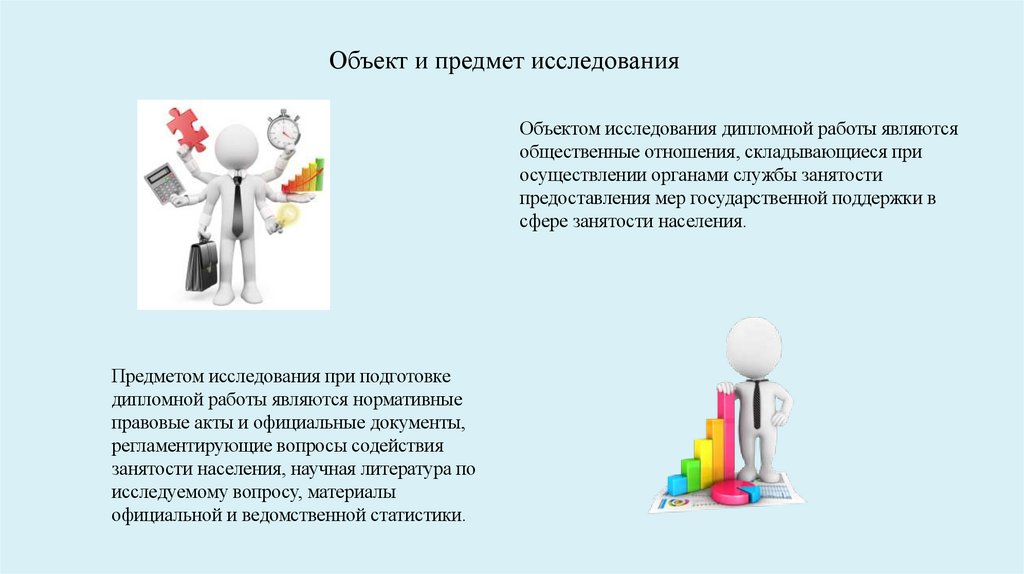 Объект и предмет исследования

Объектом исследования дипломной работы являются общественные отношения, складывающиеся при осуществлении органами службы занятости предоставления мер государственной поддержки в сфере занятости населения.

Предметом исследования при подготовке дипломной работы являются нормативные правовые акты и официальные документы, регламентирующие вопросы содействия занятости населения, научная литература по исследуемому вопросу, материалы официальной и ведомственной статистики.